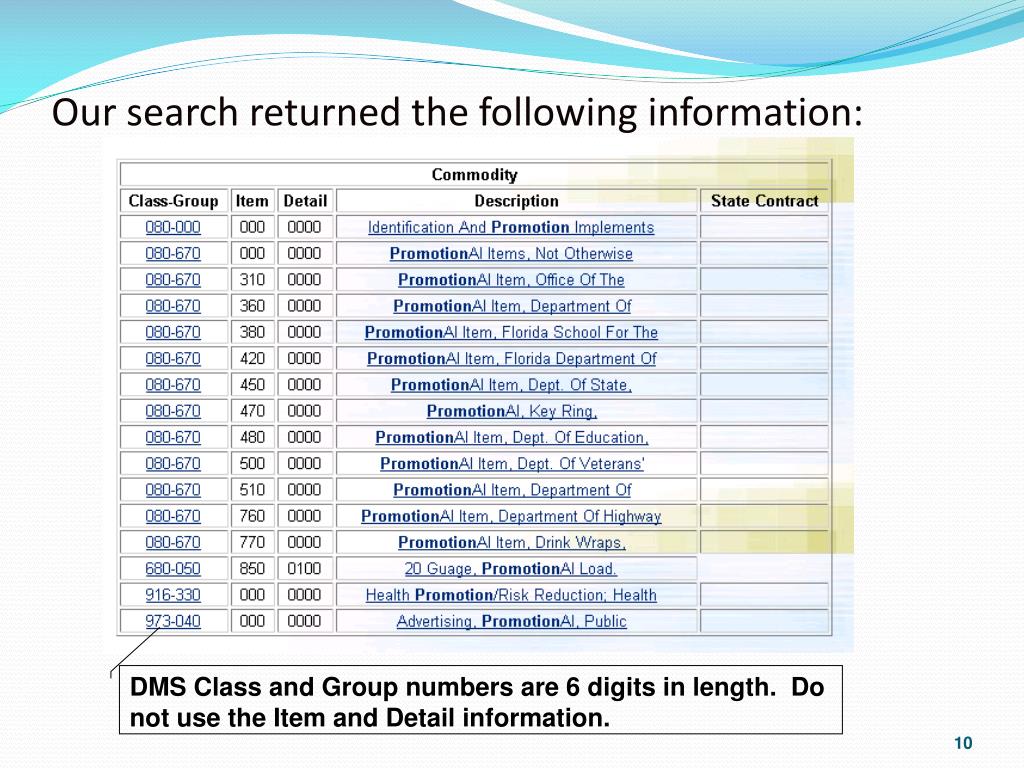 Our search returned the following information:

Commodity

| Class-Group | Item | Detail | Description | State Contract |
|---|---|---|---|---|
| 080-000 | 000 | 0000 | Identification And Promotion Implements | |
| 080-670 | 000 | 0000 | PromotionAl Items, Not Otherwise | |
| 080-670 | 310 | 0000 | PromotionAl Item, Office Of The | |
| 080-670 | 360 | 0000 | PromotionAl Item, Department Of | |
| 080-670 | 380 | 0000 | PromotionAl Item, Florida School For The | |
| 080-670 | 420 | 0000 | PromotionAl Item, Florida Department Of | |
| 080-670 | 450 | 0000 | PromotionAl Item, Dept. Of State, | |
| 080-670 | 470 | 0000 | PromotionAl, Key Ring, | |
| 080-670 | 480 | 0000 | PromotionAl Item, Dept. Of Education, | |
| 080-670 | 500 | 0000 | PromotionAl Item, Dept. Of Veterans' | |
| 080-670 | 510 | 0000 | PromotionAl Item, Department Of | |
| 080-670 | 760 | 0000 | PromotionAl Item, Department Of Highway | |
| 080-670 | 770 | 0000 | PromotionAl Item, Drink Wraps, | |
| 680-050 | 850 | 0100 | 20 Guage, PromotionAl Load. | |
| 916-330 | 000 | 0000 | Health Promotion/Risk Reduction; Health | |
| 973-040 | 000 | 0000 | Advertising, PromotionAl, Public | |

DMS Class and Group numbers are 6 digits in length. Do not use the Item and Detail information.

10